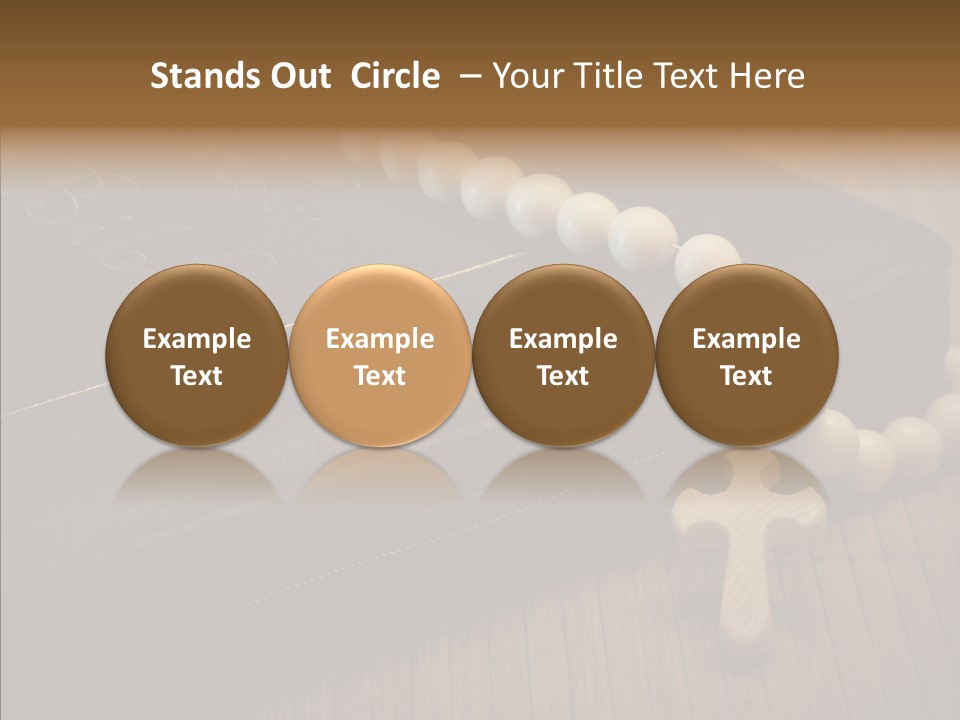 Stands Out Circle – Your Title Text Here

Example Text

Example Text

Example Text

Example Text